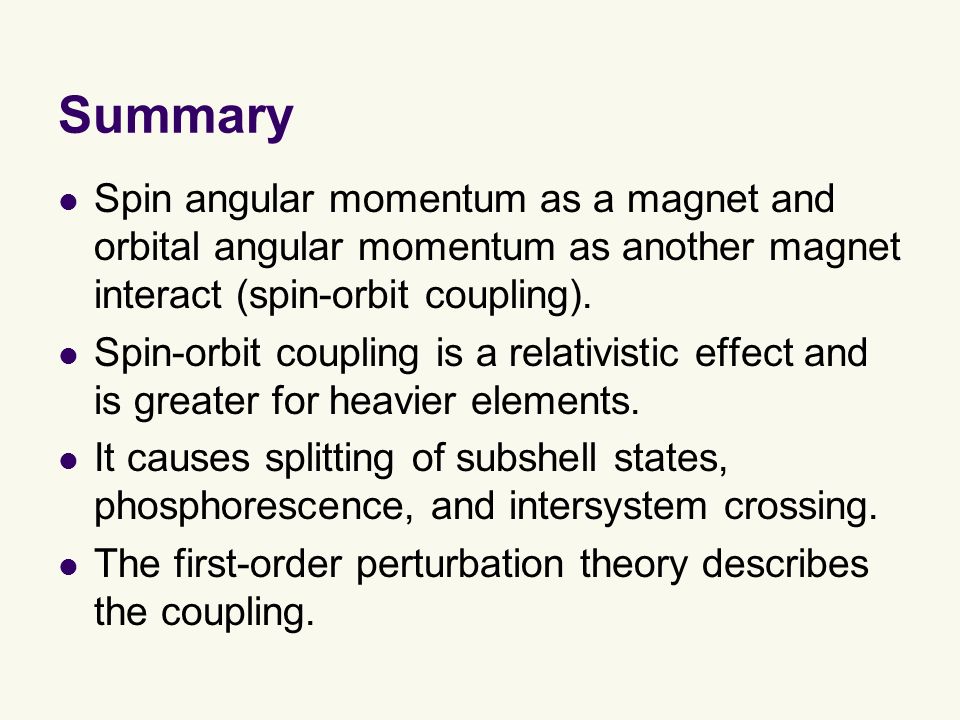 Summary

- Spin angular momentum as a magnet and orbital angular momentum as another magnet interact (spin-orbit coupling).
- Spin-orbit coupling is a relativistic effect and is greater for heavier elements.
- It causes splitting of subshell states, phosphorescence, and intersystem crossing.
- The first-order perturbation theory describes the coupling.